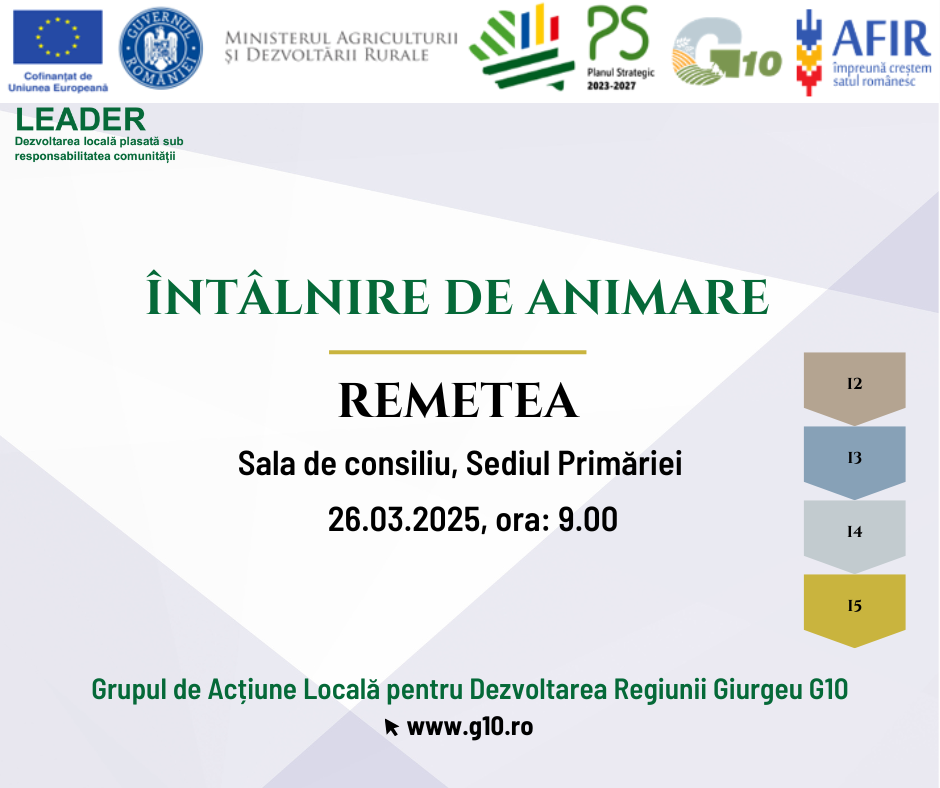 Cofinanțat de Uniunea Europeană

GUVERNUL ROMÂNIEI

MINISTERUL AGRICULTURII ȘI DEZVOLTĂRII RURALE

PS
Planul Strategic 2023-2027

G10

AFIR
împreună creștem satul românesc

LEADER
Dezvoltarea locală plasată sub responsabilitatea comunității

ÎNTÂLNIRE DE ANIMARE

REMETEA

Sala de consiliu, Sediul Primăriei

26.03.2025, ora: 9.00

I2

I3

I4

I5

Grupul de Acțiune Locală pentru Dezvoltarea Regiunii Giurgeu G10

www.g10.ro